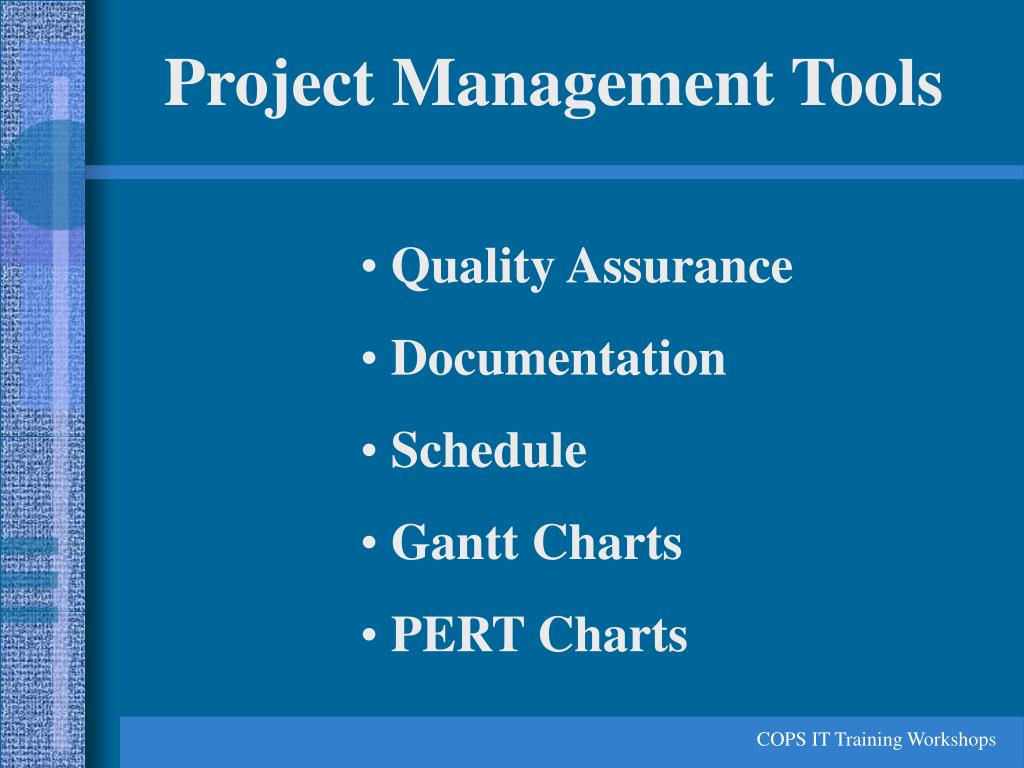 Project Management Tools

• Quality Assurance
• Documentation
• Schedule
• Gantt Charts
• PERT Charts

COPS IT Training Workshops